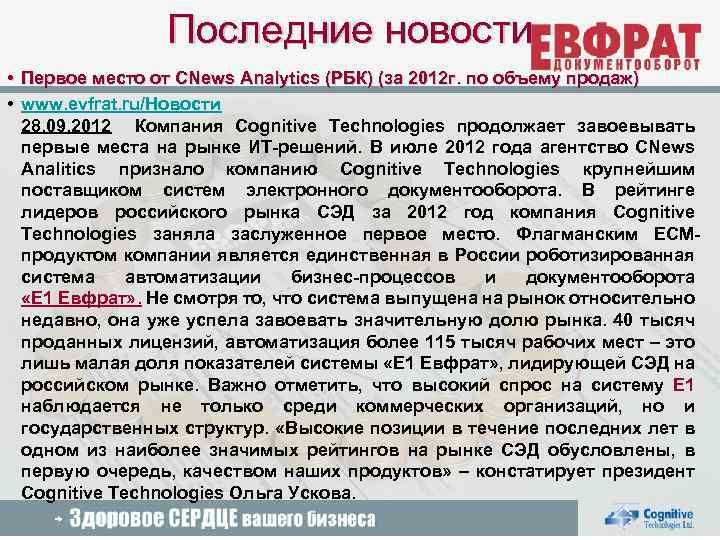 Последние новости

ЕВФРАТ
ДОКУМЕНТООБОРОТ

• Первое место от CNews Analytics (РБК) (за 2012г. по объему продаж)

• www.evfrat.ru/Новости
28.09.2012 Компания Cognitive Technologies продолжает завоевывать первые места на рынке ИТ-решений. В июле 2012 года агентство CNews Analitics признало компанию Cognitive Technologies крупнейшим поставщиком систем электронного документооборота. В рейтинге лидеров российского рынка СЭД за 2012 год компания Cognitive Technologies заняла заслуженное первое место. Флагманским ECM-продуктом компании является единственная в России роботизированная система автоматизации бизнес-процессов и документооборота «Е1 Евфрат». Не смотря то, что система выпущена на рынок относительно недавно, она уже успела завоевать значительную долю рынка. 40 тысяч проданных лицензий, автоматизация более 115 тысяч рабочих мест – это лишь малая доля показателей системы «Е1 Евфрат», лидирующей СЭД на российском рынке. Важно отметить, что высокий спрос на систему Е1 наблюдается не только среди коммерческих организаций, но и государственных структур. «Высокие позиции в течение последних лет в одном из наиболее значимых рейтингов на рынке СЭД обусловлены, в первую очередь, качеством наших продуктов» – констатирует президент Cognitive Technologies Ольга Ускова.

Здоровое СЕРДЦЕ вашего бизнеса

Cognitive Technologies Ltd.